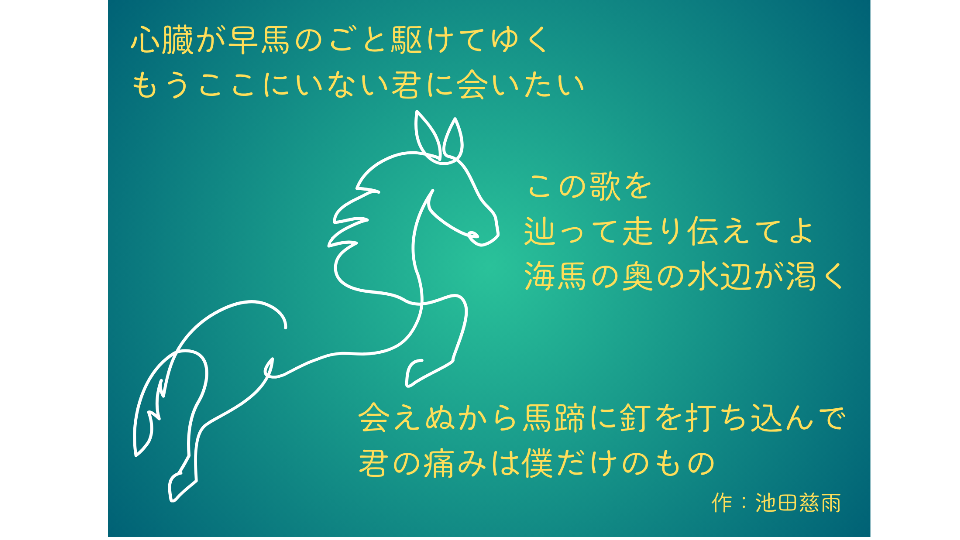 心臓が早馬のごと駆けてゆく
もうここにいない君に会いたい

この歌を
辿って走り伝えてよ
海馬の奥の水辺が渇く

会えぬから馬蹄に釘を打ち込んで
君の痛みは僕だけのもの

作：池田慈雨